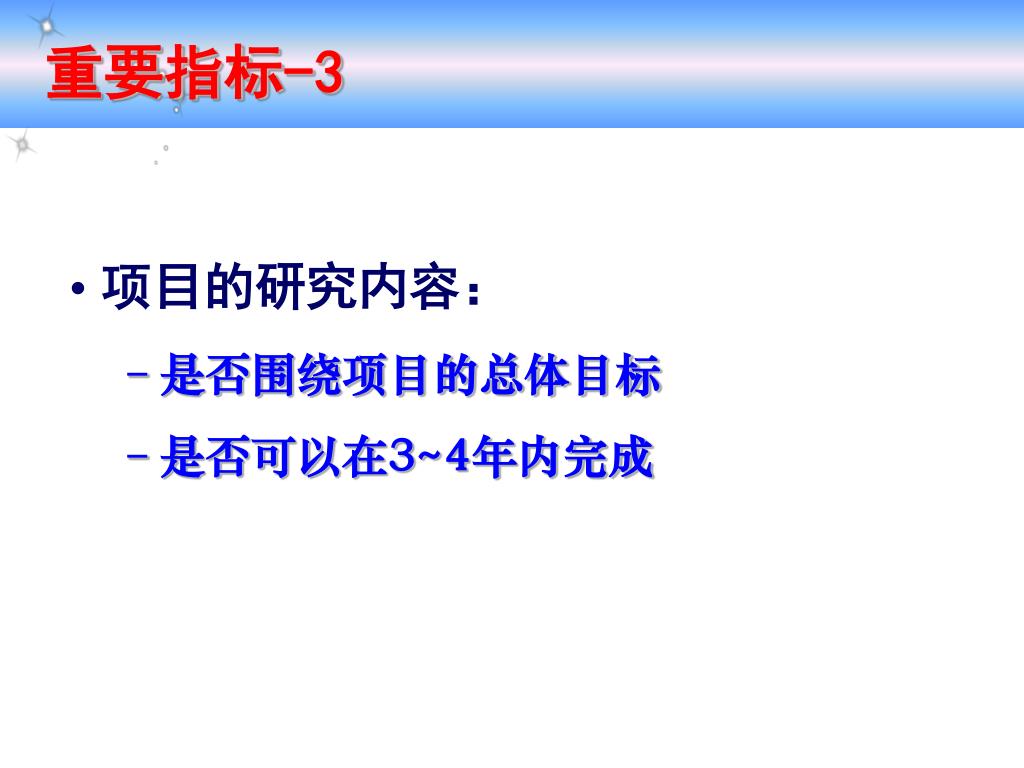 重要指标-3

• 项目的研究内容：

– 是否围绕项目的总体目标

– 是否可以在3~4年内完成